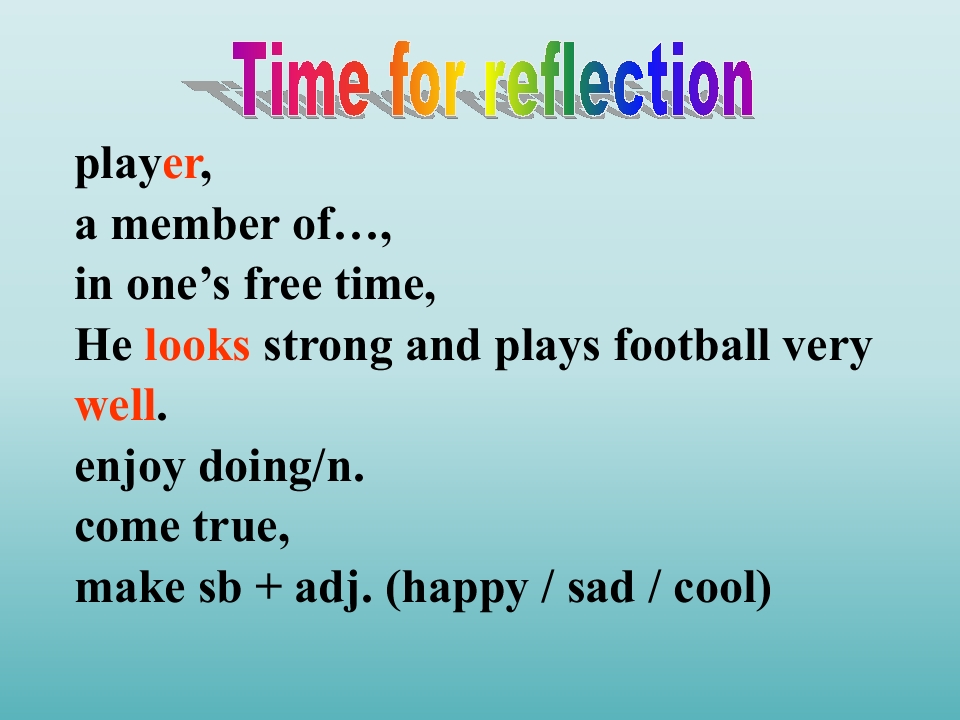 Time for reflection

player,
a member of…,
in one’s free time,
He looks strong and plays football very well.
enjoy doing/n.
come true,
make sb + adj. (happy / sad / cool)